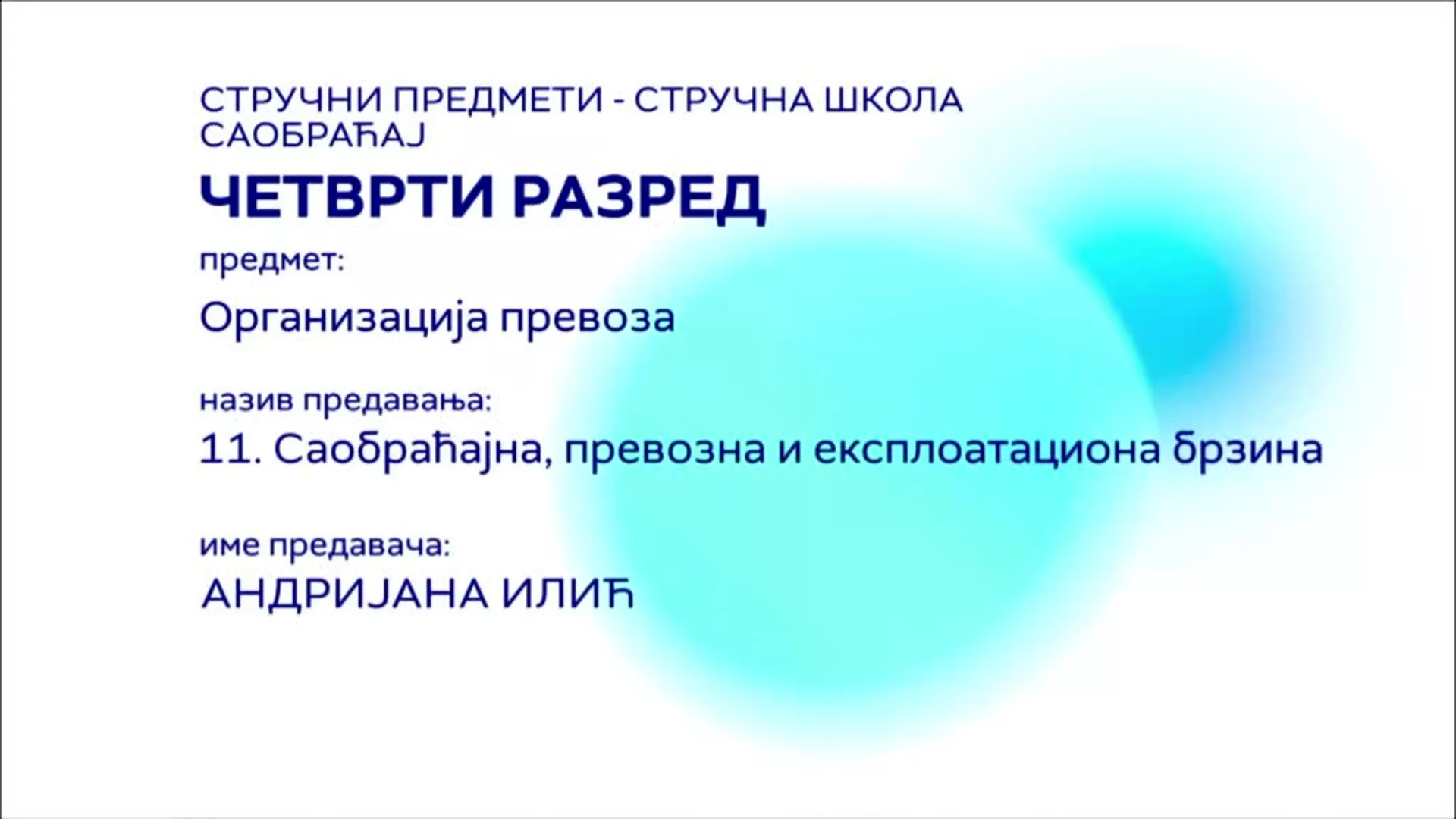 СТРУЧНИ ПРЕДМЕТИ - СТРУЧНА ШКОЛА
САОБРАЋАЈ

ЧЕТВРТИ РАЗРЕД

предмет:

Организација превоза

назив предавања:

11. Саобраћајна, превозна и експлоатациона брзина

име предавача:

АНДРИЈАНА ИЛИЋ